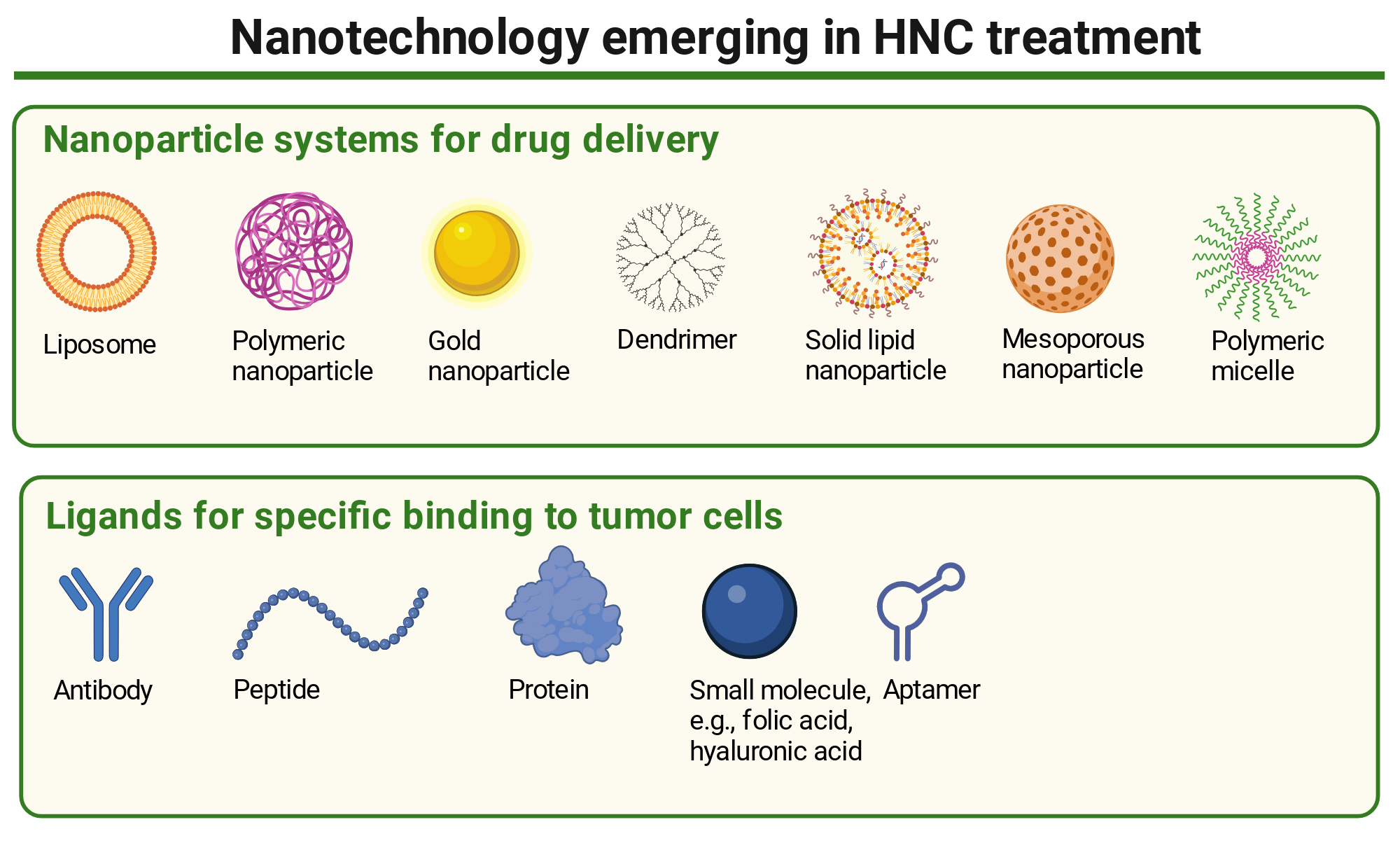 Nanotechnology emerging in HNC treatment

Nanoparticle systems for drug delivery

Liposome

Polymeric nanoparticle

Gold nanoparticle

Dendrimer

Solid lipid nanoparticle

Mesoporous nanoparticle

Polymeric micelle

Ligands for specific binding to tumor cells

Antibody

Peptide

Protein

Small molecule, e.g., folic acid, hyaluronic acid

Aptamer